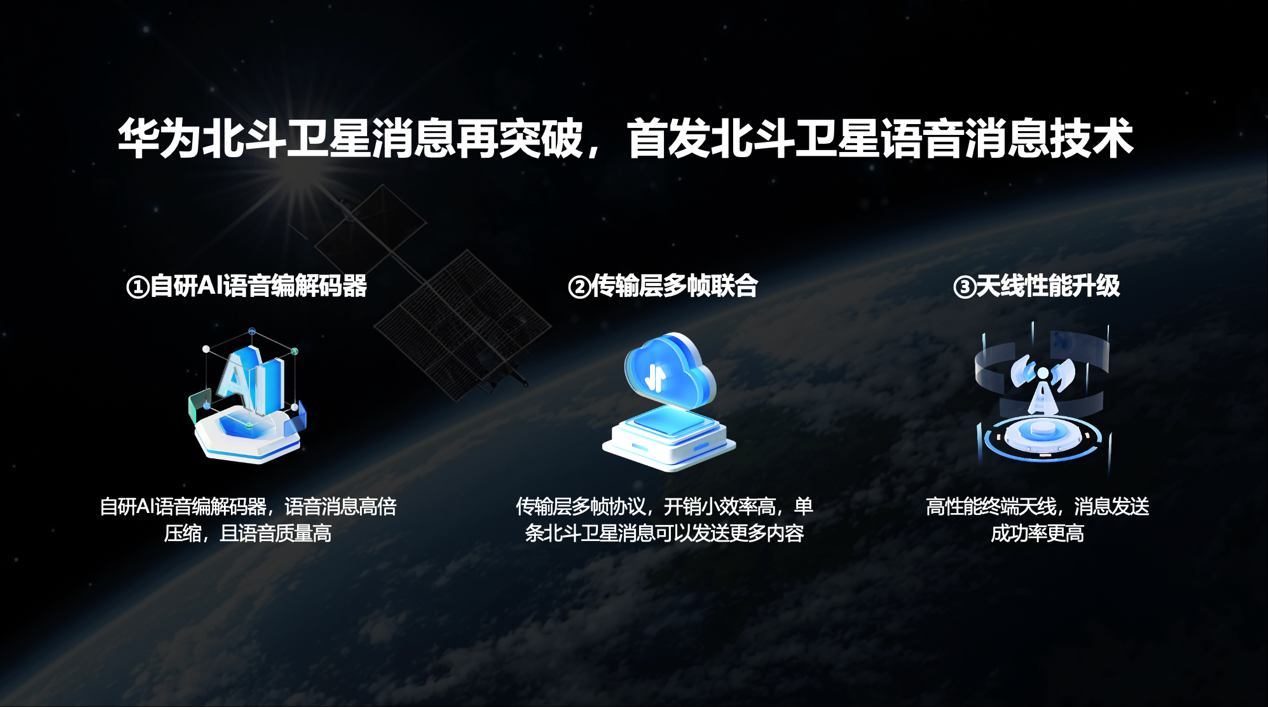 华为北斗卫星消息再突破，首发北斗卫星语音消息技术

①自研AI语音编解码器

AI

自研AI语音编解码器，语音消息高倍压缩，且语音质量高

②传输层多帧联合

传输层多帧协议，开销小效率高，单条北斗卫星消息可以发送更多内容

③天线性能升级

高性能终端天线，消息发送成功率更高